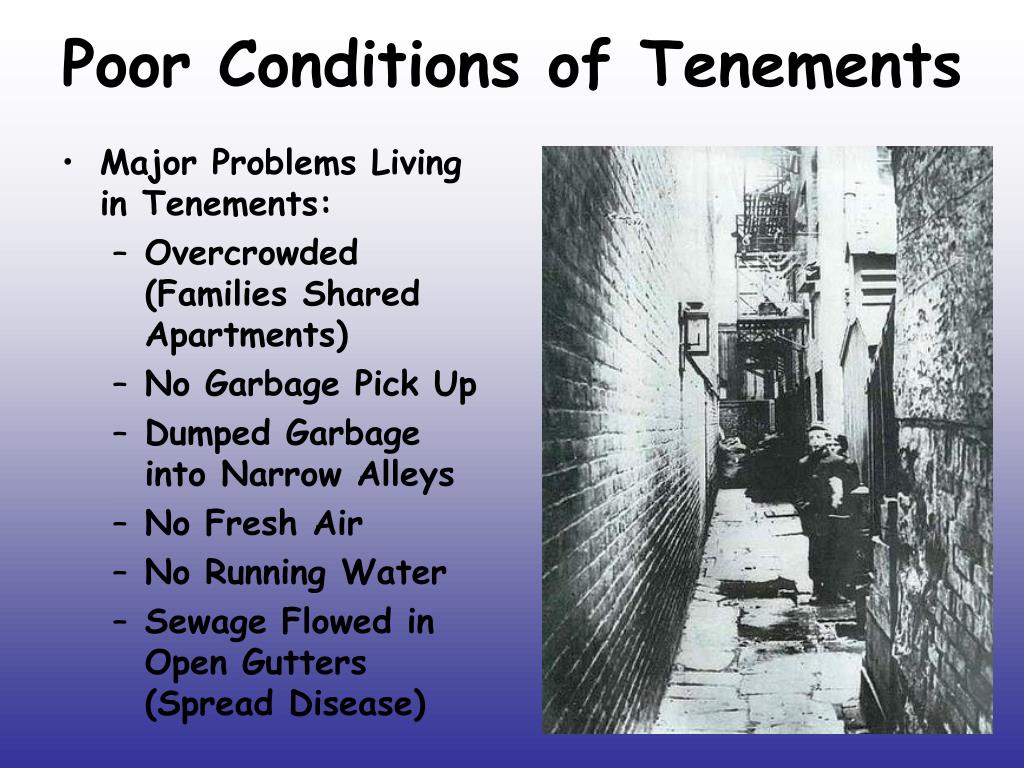 Poor Conditions of Tenements

• Major Problems Living in Tenements:
– Overcrowded (Families Shared Apartments)
– No Garbage Pick Up
– Dumped Garbage into Narrow Alleys
– No Fresh Air
– No Running Water
– Sewage Flowed in Open Gutters (Spread Disease)